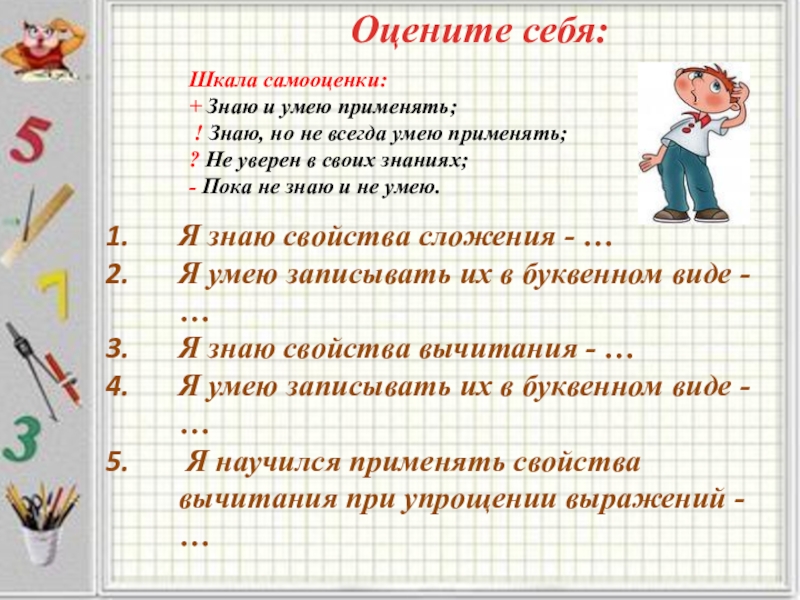 Оцените себя:

Шкала самооценки:
+ Знаю и умею применять;
! Знаю, но не всегда умею применять;
? Не уверен в своих знаниях;
- Пока не знаю и не умею.

1. Я знаю свойства сложения - …
2. Я умею записывать их в буквенном виде - …
3. Я знаю свойства вычитания - …
4. Я умею записывать их в буквенном виде - …
5. Я научился применять свойства вычитания при упрощении выражений - …

5
7
3